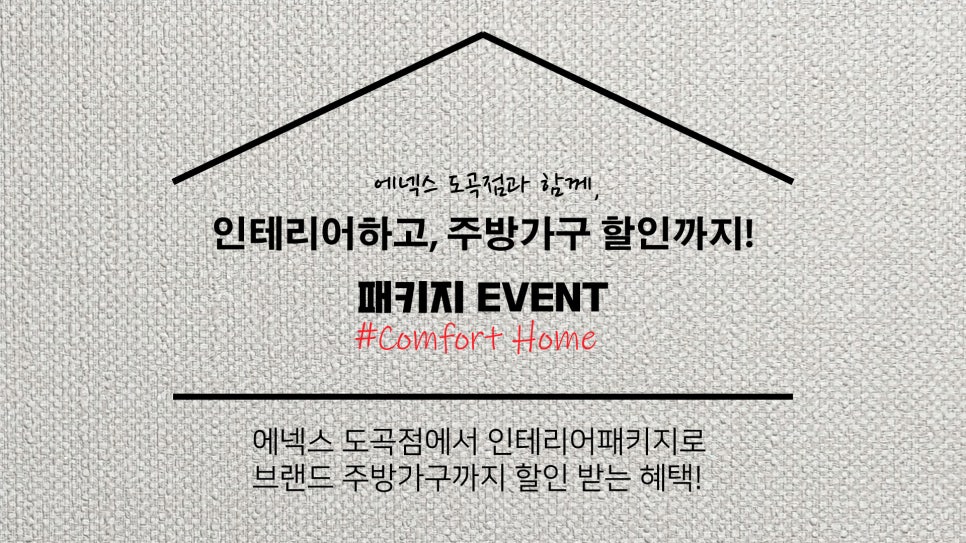 에넥스 도곡점과 함께,

인테리어하고, 주방가구 할인까지!

패키지 EVENT

#Comfort Home

에넥스 도곡점에서 인테리어패키지로
브랜드 주방가구까지 할인 받는 혜택!